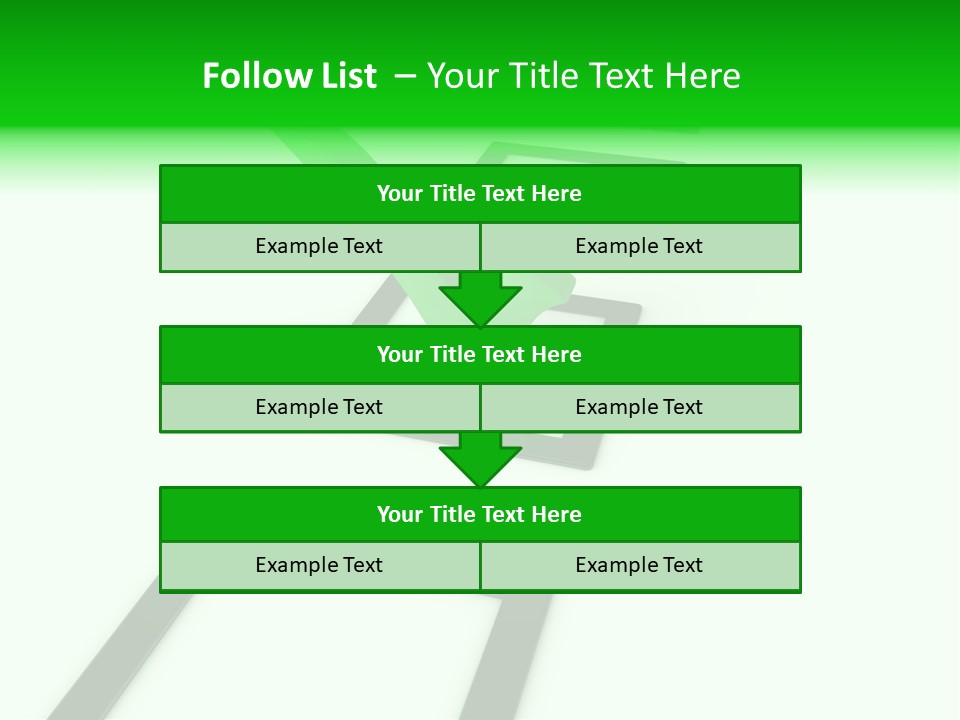 Follow List – Your Title Text Here

Your Title Text Here

Example Text

Example Text

Your Title Text Here

Example Text

Example Text

Your Title Text Here

Example Text

Example Text